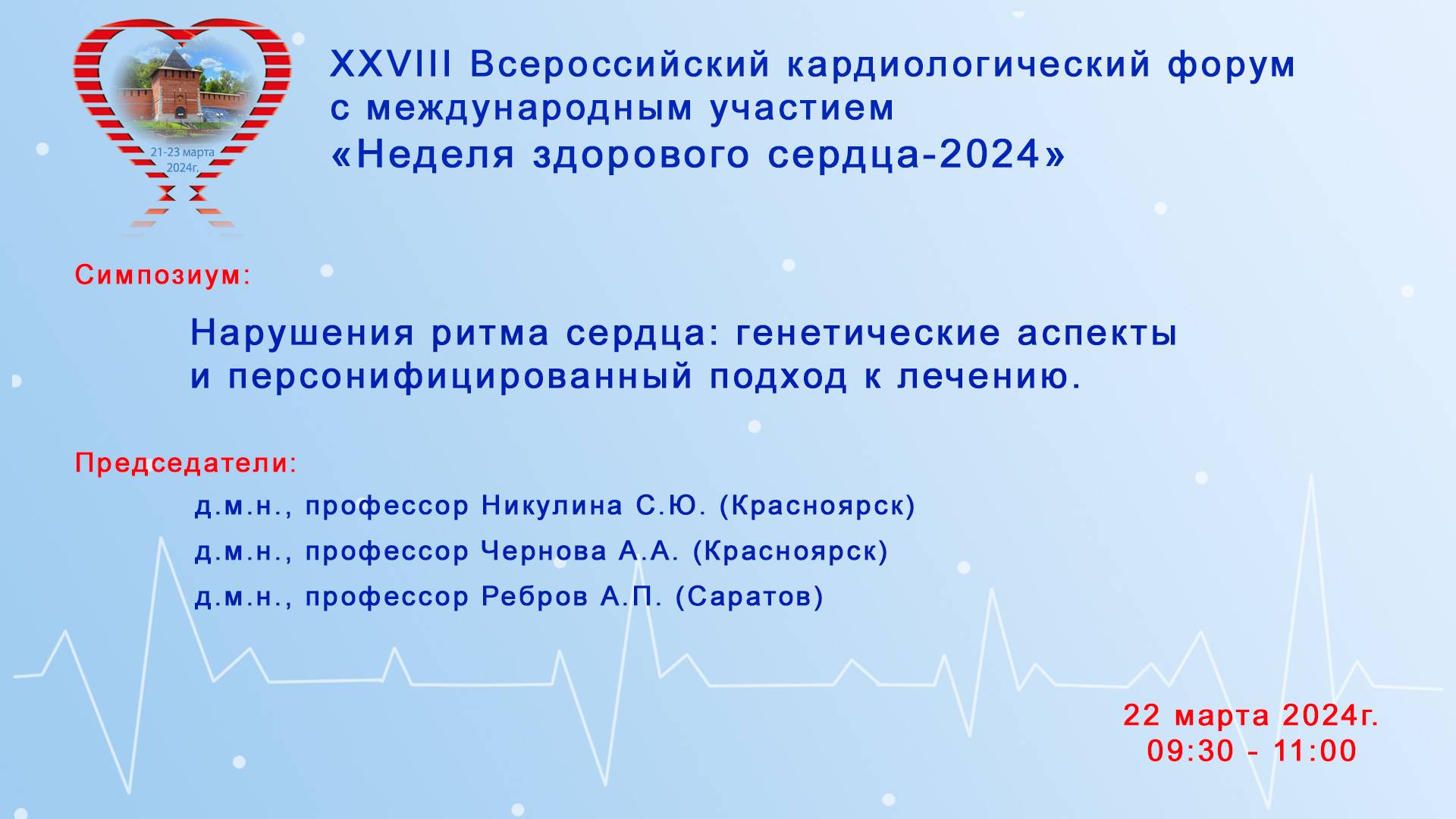 21-23 марта 2024г.

XXVIII Всероссийский кардиологический форум с международным участием «Неделя здорового сердца-2024»

Симпозиум:

Нарушения ритма сердца: генетические аспекты и персонифицированный подход к лечению.

Председатели:

д.м.н., профессор Никулина С.Ю. (Красноярск)

д.м.н., профессор Чернова А.А. (Красноярск)

д.м.н., профессор Ребров А.П. (Саратов)

22 марта 2024г.
09:30 - 11:00